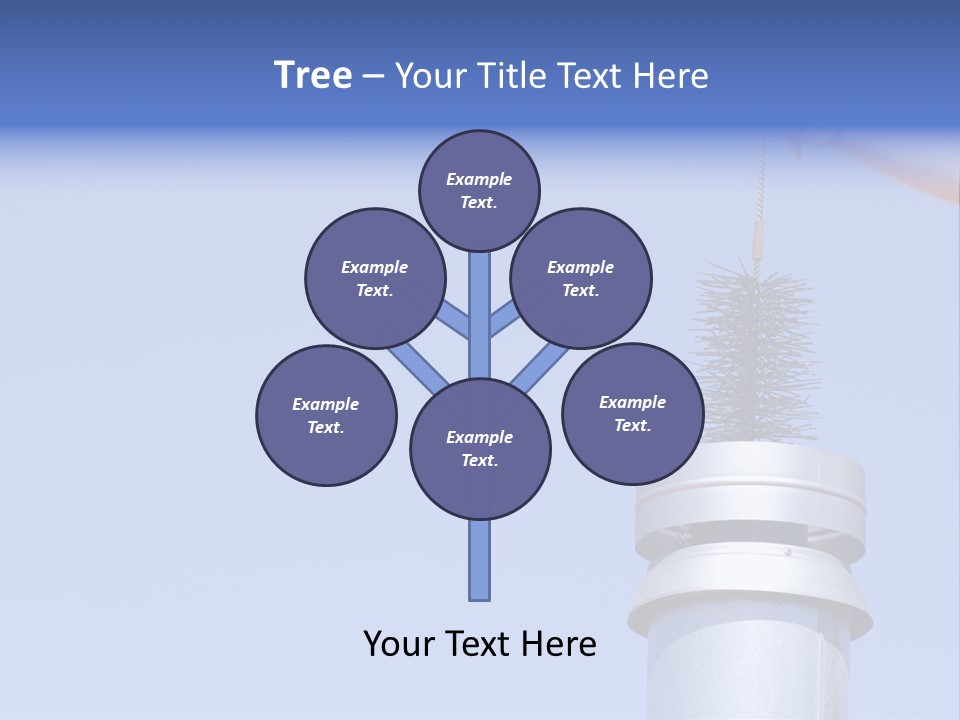 Tree – Your Title Text Here

Example Text.

Example Text.

Example Text.

Example Text.

Example Text.

Example Text.

Your Text Here